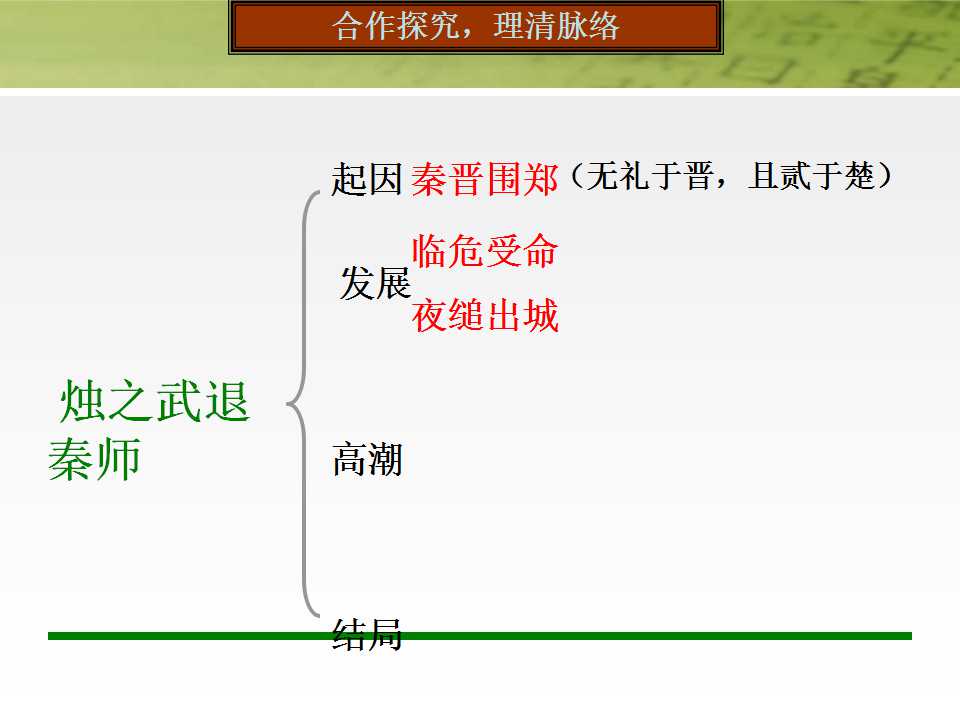 合作探究，理清脉络

烛之武退秦师

起因 秦晋围郑（无礼于晋，且贰于楚）

发展 临危受命
夜缒出城

高潮

结局